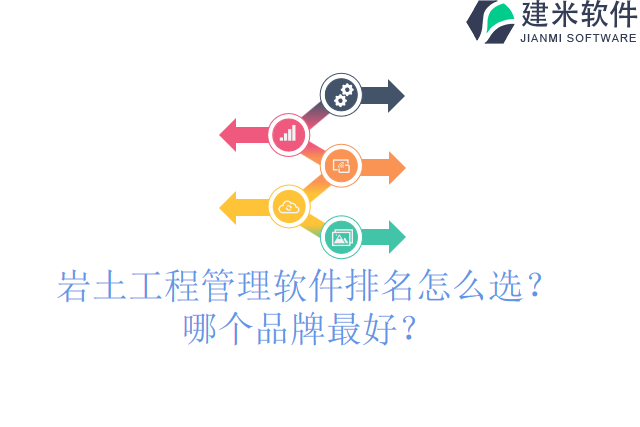 建米软件
JIANMI SOFTWARE

岩土工程管理软件排名怎么选？
哪个品牌最好？